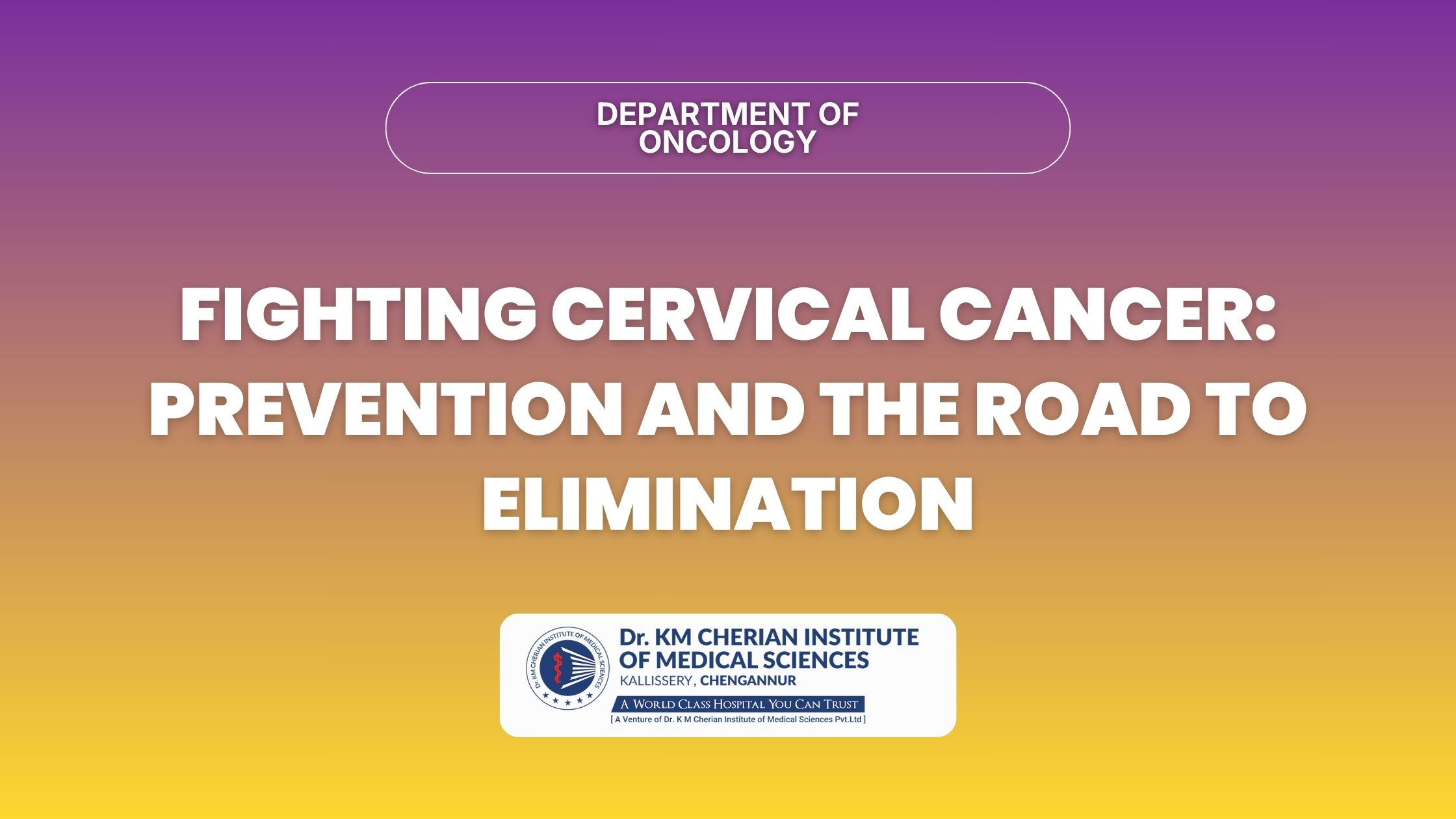 DEPARTMENT OF ONCOLOGY

FIGHTING CERVICAL CANCER: PREVENTION AND THE ROAD TO ELIMINATION

Dr. KM CHERIAN INSTITUTE OF MEDICAL SCIENCES

Dr. KM CHERIAN INSTITUTE OF MEDICAL SCIENCES
KALLISSERY, CHENGANNUR
A WORLD CLASS HOSPITAL YOU CAN TRUST
[ A Venture of Dr. K M Cherian Institute of Medical Sciences Pvt.Ltd ]